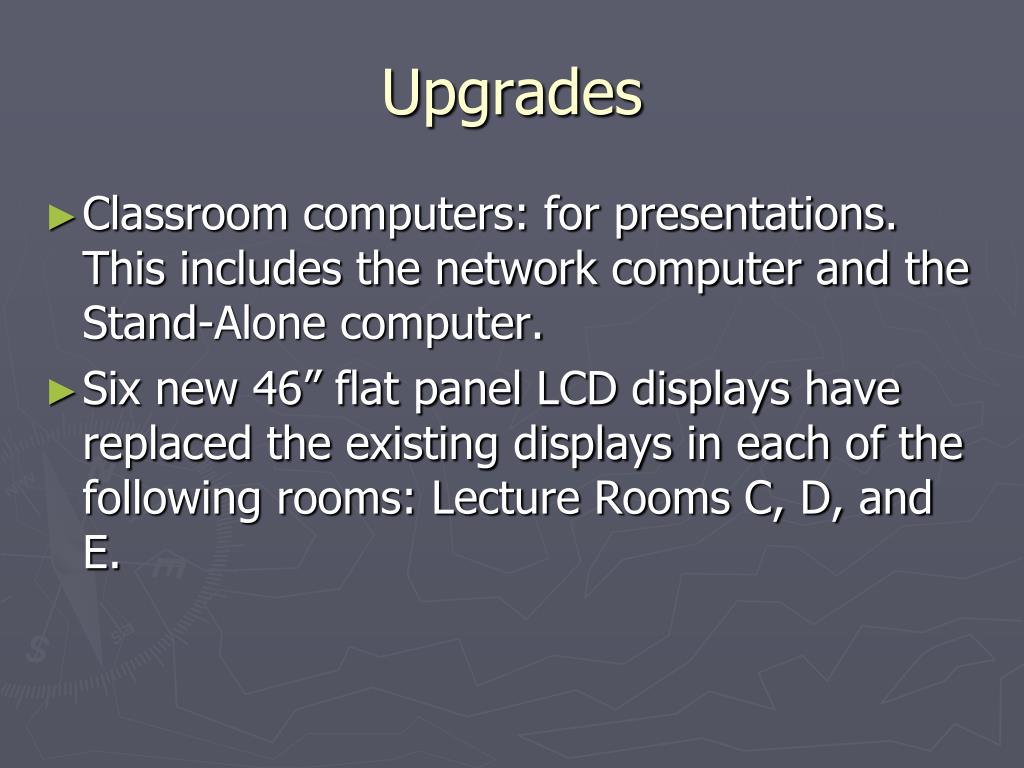 Upgrades

►Classroom computers: for presentations. This includes the network computer and the Stand-Alone computer.

►Six new 46” flat panel LCD displays have replaced the existing displays in each of the following rooms: Lecture Rooms C, D, and E.